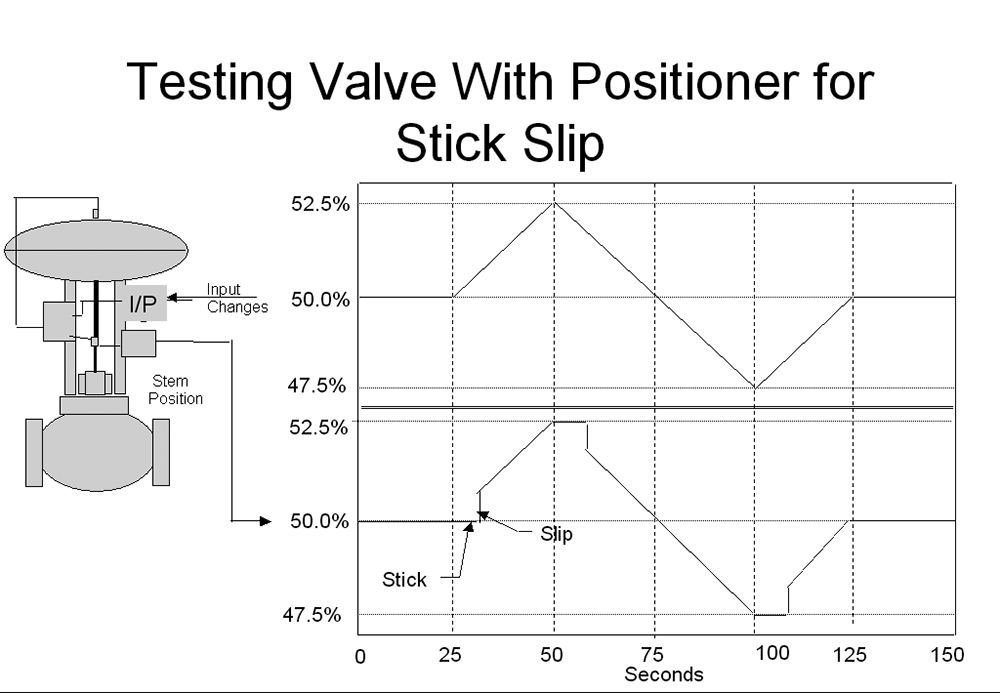 Testing Valve With Positioner for Stick Slip

I/P

Input Changes

Stem Position

52.5%
50.0%
47.5%
52.5%
50.0%
47.5%

Slip

Stick

0
25
50
75
100
125
150
Seconds